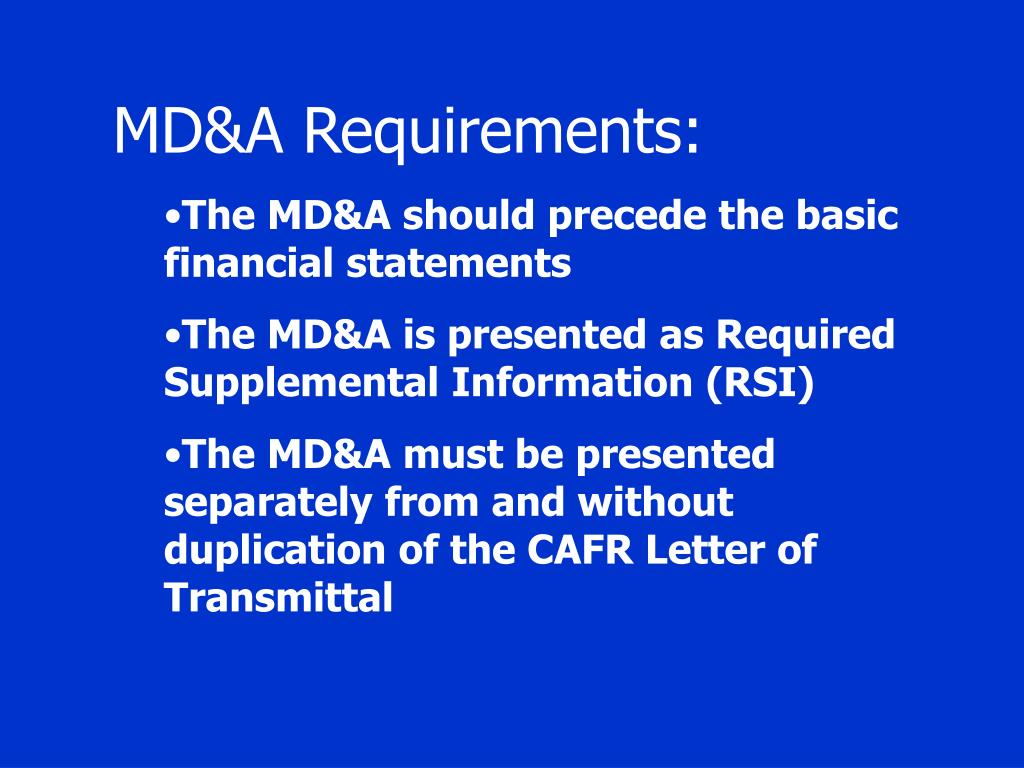 MD&A Requirements:

•The MD&A should precede the basic financial statements

•The MD&A is presented as Required Supplemental Information (RSI)

•The MD&A must be presented separately from and without duplication of the CAFR Letter of Transmittal